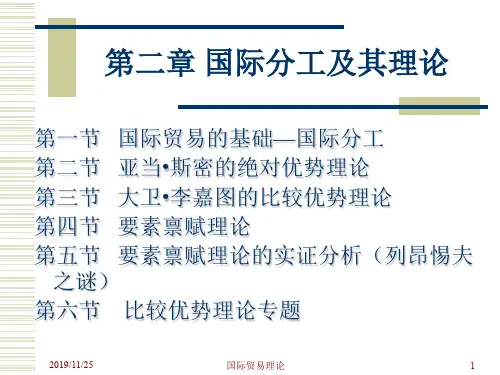 第二章 国际分工及其理论

第一节 国际贸易的基础—国际分工
第二节 亚当•斯密的绝对优势理论
第三节 大卫•李嘉图的比较优势理论
第四节 要素禀赋理论
第五节 要素禀赋理论的实证分析（列昂惕夫之谜）
第六节 比较优势理论专题

2019/11/25 国际贸易理论 1